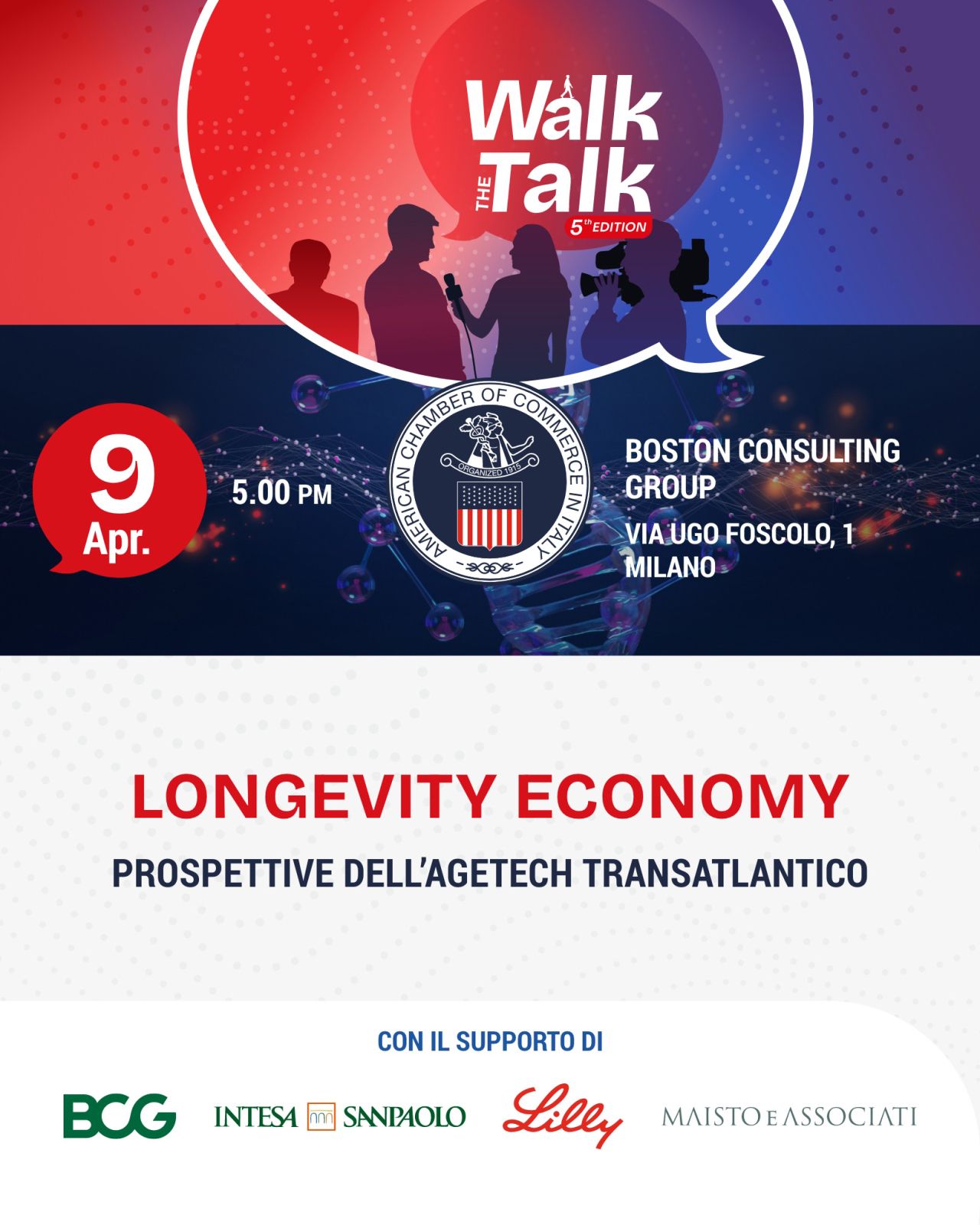 Walk THE Talk
5th EDITION

9 Apr.

5.00 PM

AMERICAN CHAMBER OF COMMERCE IN ITALY
ORGANIZED 1915

BOSTON CONSULTING GROUP

VIA UGO FOSCOLO, 1
MILANO

LONGEVITY ECONOMY

PROSPETTIVE DELL'AGETECH TRANSATLANTICO

CON IL SUPPORTO DI

BCG
INTESA SANPAOLO
Lilly
MAISTO E ASSOCIATI